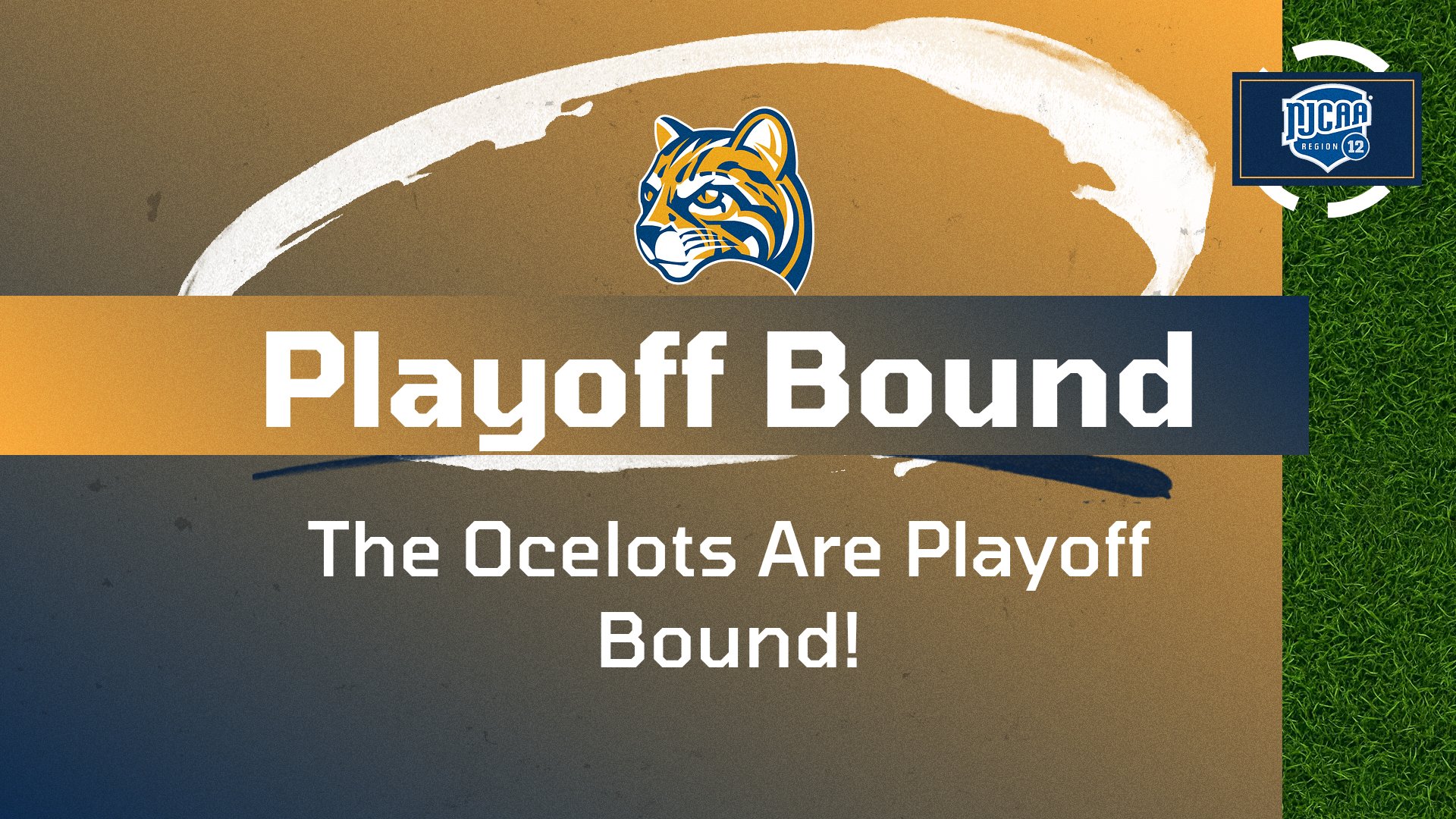 NJCAA
REGION 12

Playoff Bound

The Ocelots Are Playoff Bound!